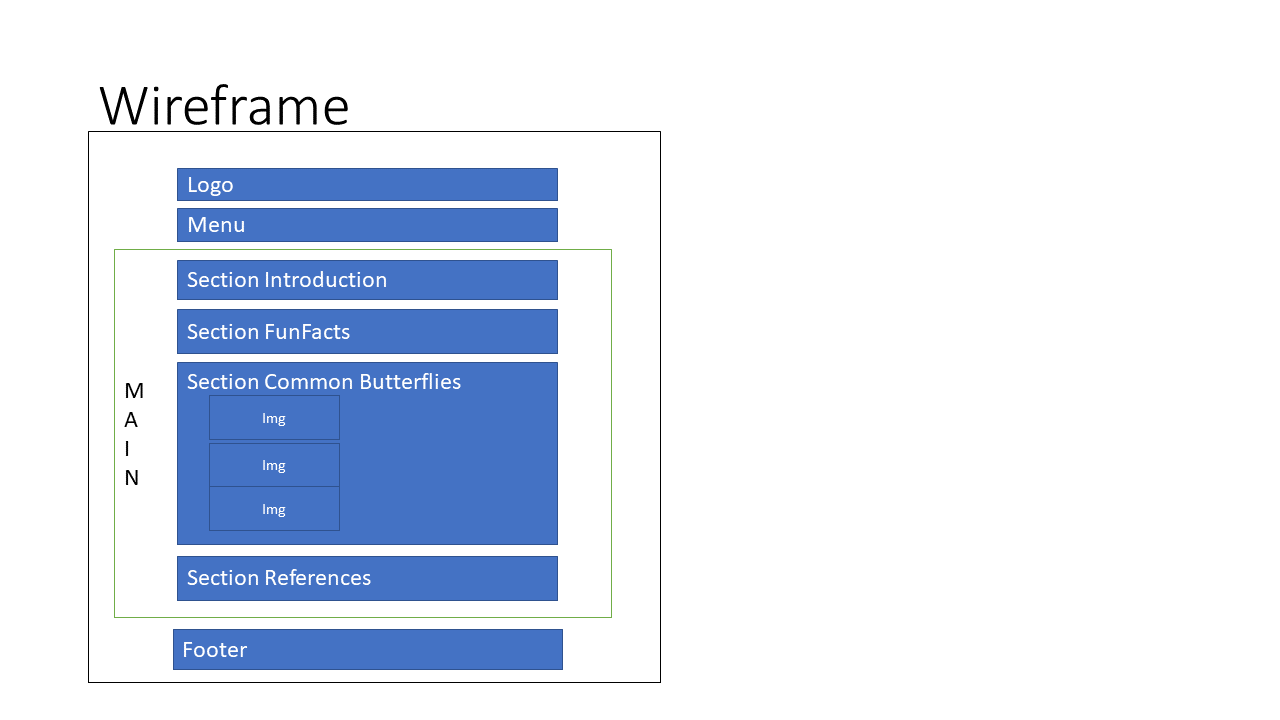 Wireframe

Logo

Menu

M
A
I
N

Section Introduction

Section FunFacts

Section Common Butterflies

Img

Img

Img

Section References

Footer